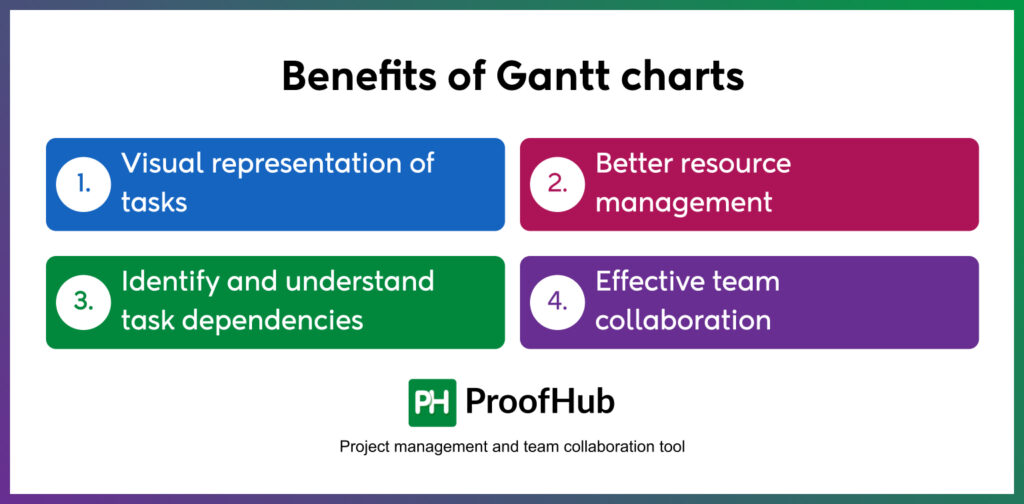 Benefits of Gantt charts

1. Visual representation of tasks

2. Better resource management

3. Identify and understand task dependencies

4. Effective team collaboration

PH ProofHub

Project management and team collaboration tool